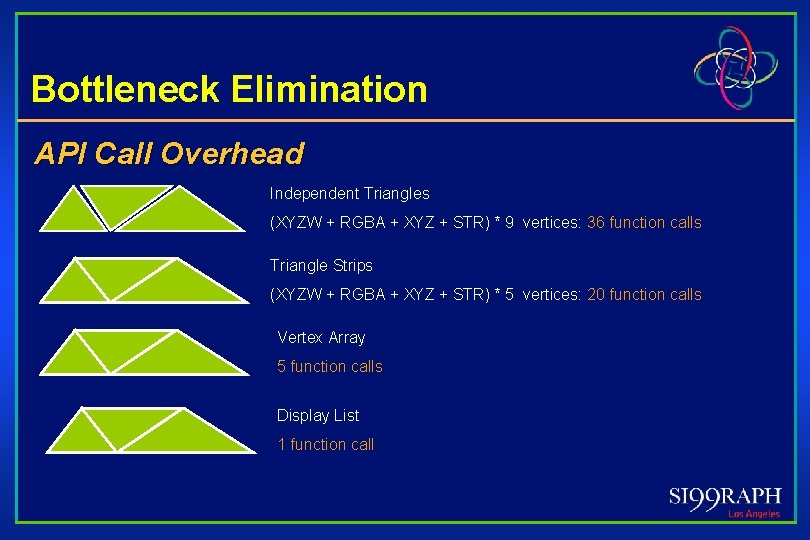 Bottleneck Elimination

API Call Overhead

Independent Triangles

(XYZW + RGBA + XYZ + STR) * 9 vertices: 36 function calls

Triangle Strips

(XYZW + RGBA + XYZ + STR) * 5 vertices: 20 function calls

Vertex Array

5 function calls

Display List

1 function call

SI99RAPH
Los Angeles